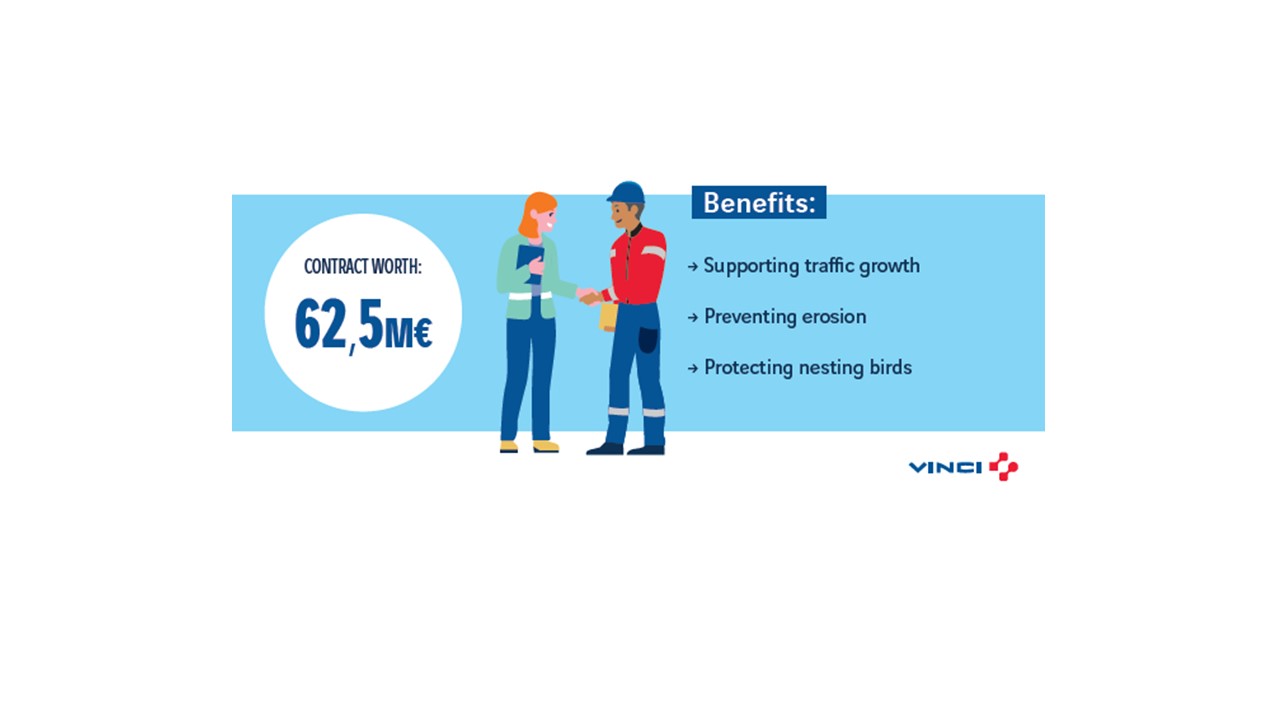 CONTRACT WORTH:
62,5M€

Benefits:

→ Supporting traffic growth

→ Preventing erosion

→ Protecting nesting birds

VINCI